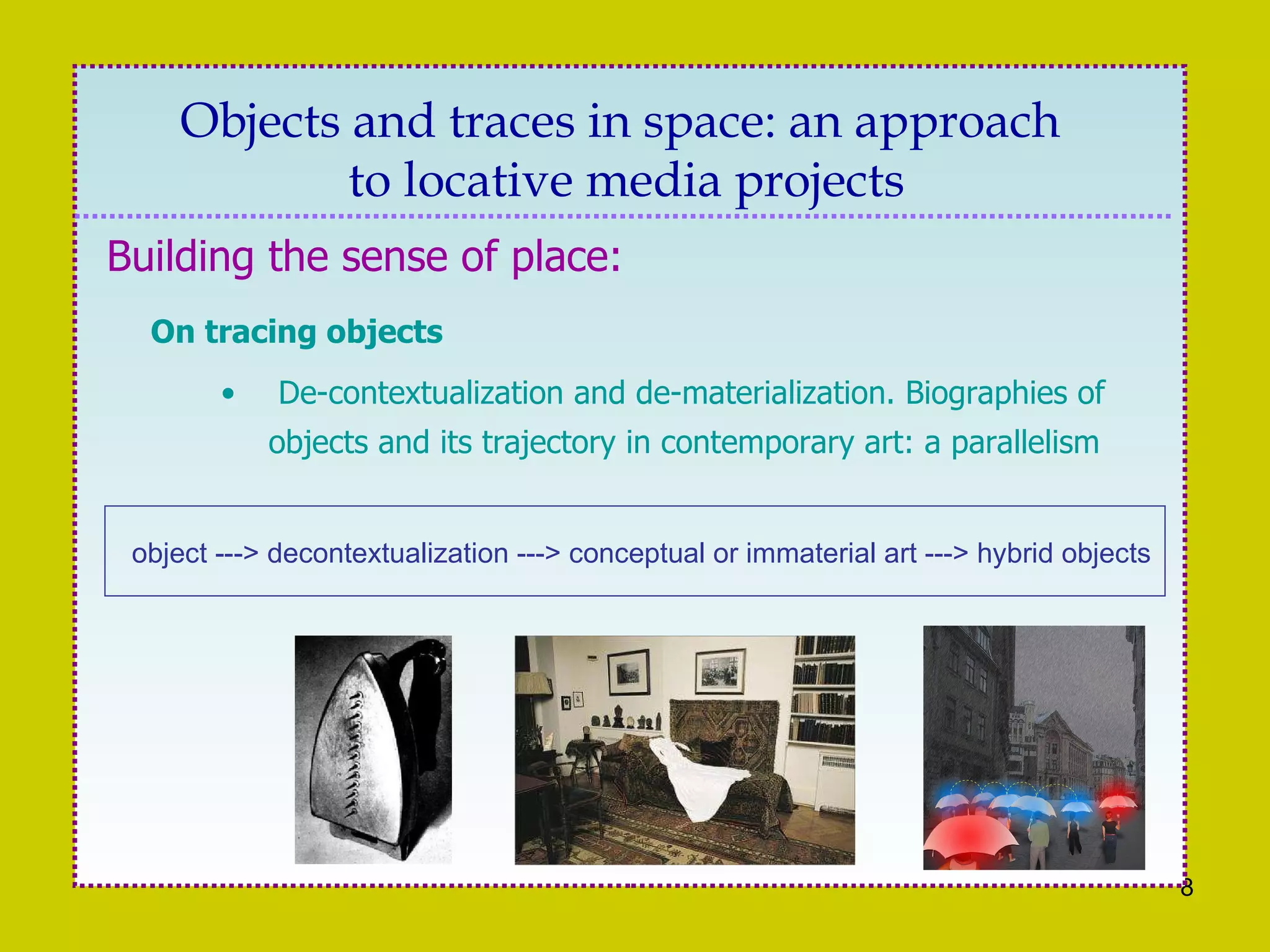 Objects and traces in space: an approach to locative media projects

Building the sense of place:

On tracing objects

• De-contextualization and de-materialization. Biographies of objects and its trajectory in contemporary art: a parallelism

object ---> decontextualization ---> conceptual or immaterial art ---> hybrid objects

8